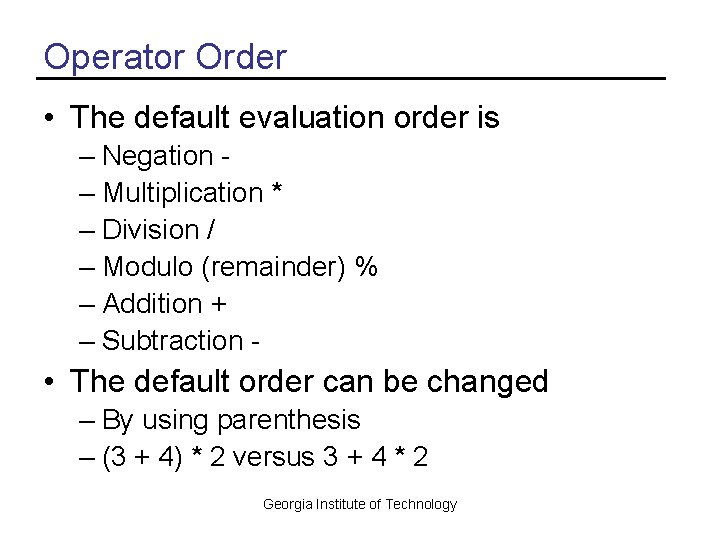 Operator Order

• The default evaluation order is
– Negation -
– Multiplication *
– Division /
– Modulo (remainder) %
– Addition +
– Subtraction -

• The default order can be changed
– By using parenthesis
– (3 + 4) * 2 versus 3 + 4 * 2

Georgia Institute of Technology